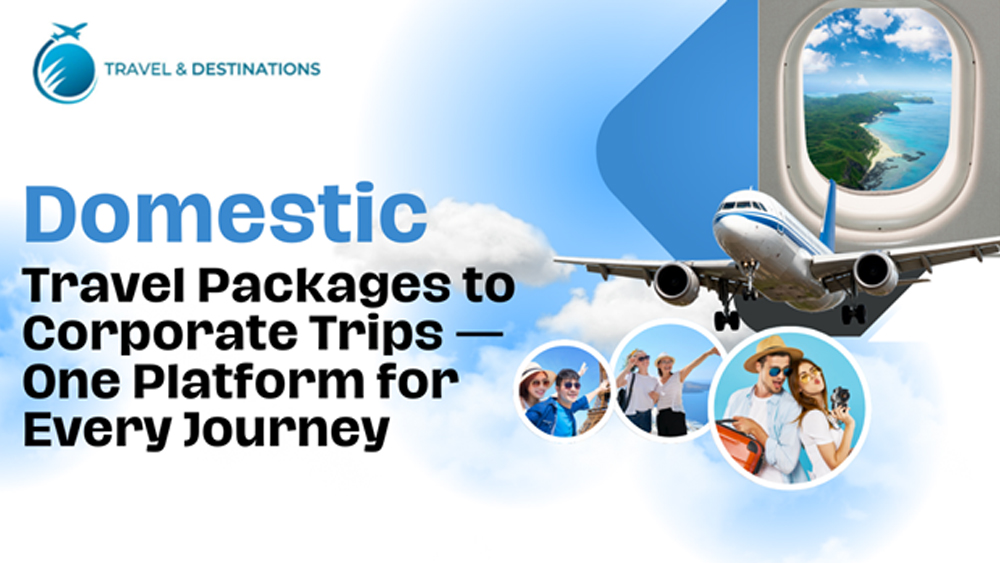 TRAVEL & DESTINATIONS

Domestic
Travel Packages to Corporate Trips — One Platform for Every Journey